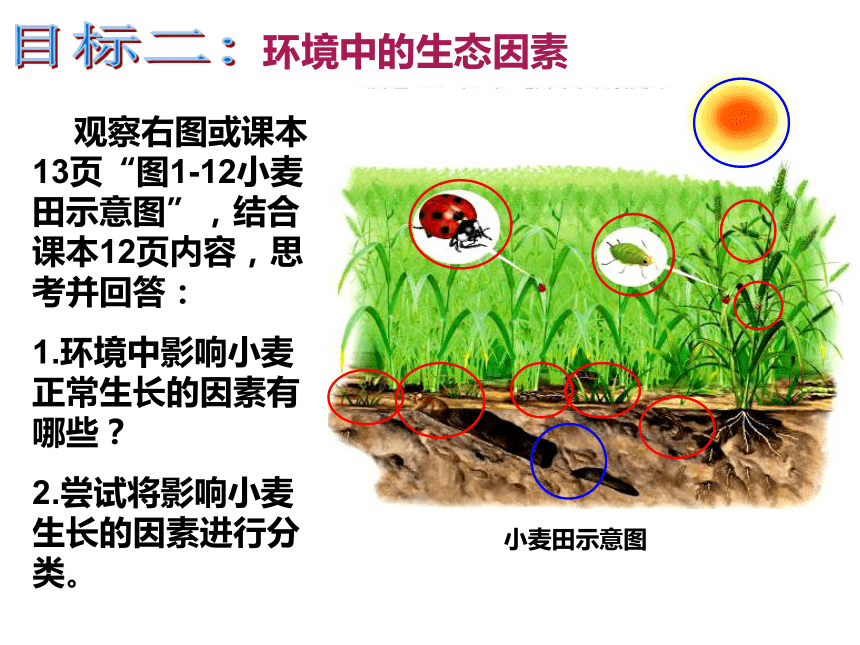 目标二：环境中的生态因素

观察右图或课本13页“图1-12小麦田示意图”，结合课本12页内容，思考并回答：

1.环境中影响小麦正常生长的因素有哪些？

2.尝试将影响小麦生长的因素进行分类。

小麦田示意图